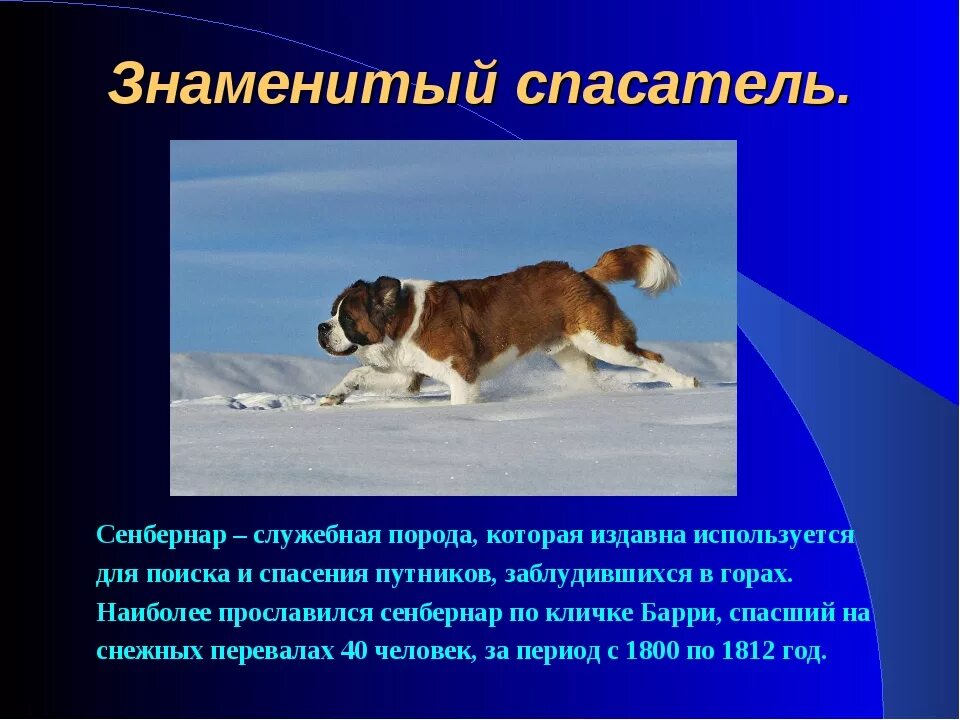 Знаменитый спасатель.

Сенбернар – служебная порода, которая издавна используется для поиска и спасения путников, заблудившихся в горах. Наиболее прославился сенбернар по кличке Барри, спасший на снежных перевалах 40 человек, за период с 1800 по 1812 год.